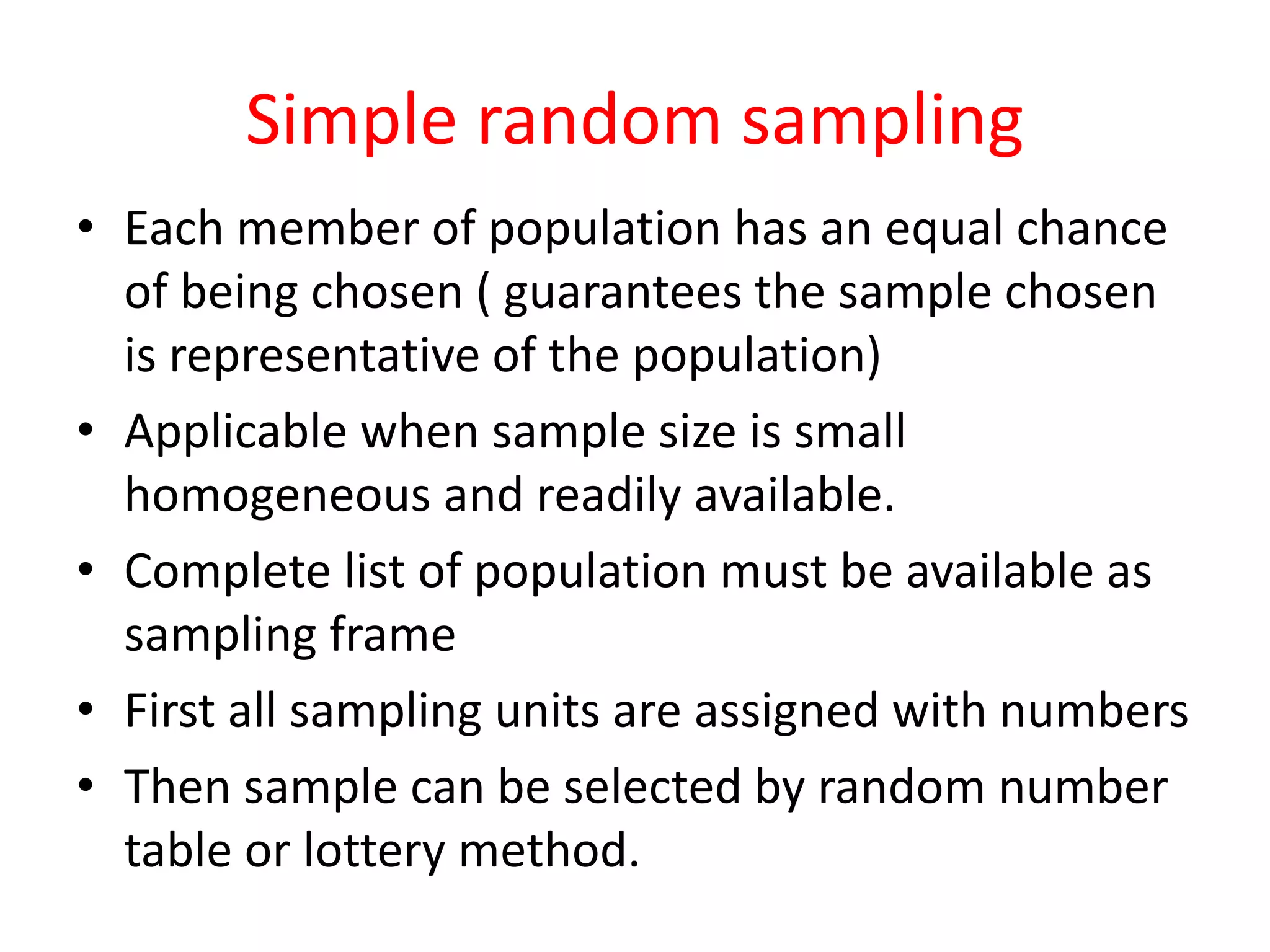 Simple random sampling

• Each member of population has an equal chance of being chosen ( guarantees the sample chosen is representative of the population)
• Applicable when sample size is small homogeneous and readily available.
• Complete list of population must be available as sampling frame
• First all sampling units are assigned with numbers
• Then sample can be selected by random number table or lottery method.